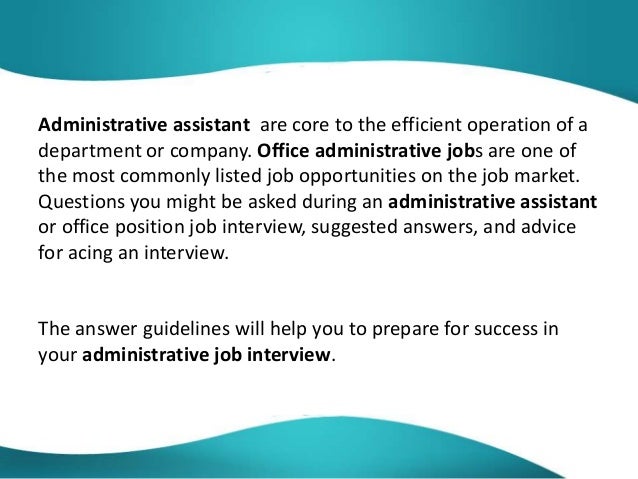 Administrative assistant are core to the efficient operation of a department or company. Office administrative jobs are one of the most commonly listed job opportunities on the job market. Questions you might be asked during an administrative assistant or office position job interview, suggested answers, and advice for acing an interview.

The answer guidelines will help you to prepare for success in your administrative job interview.